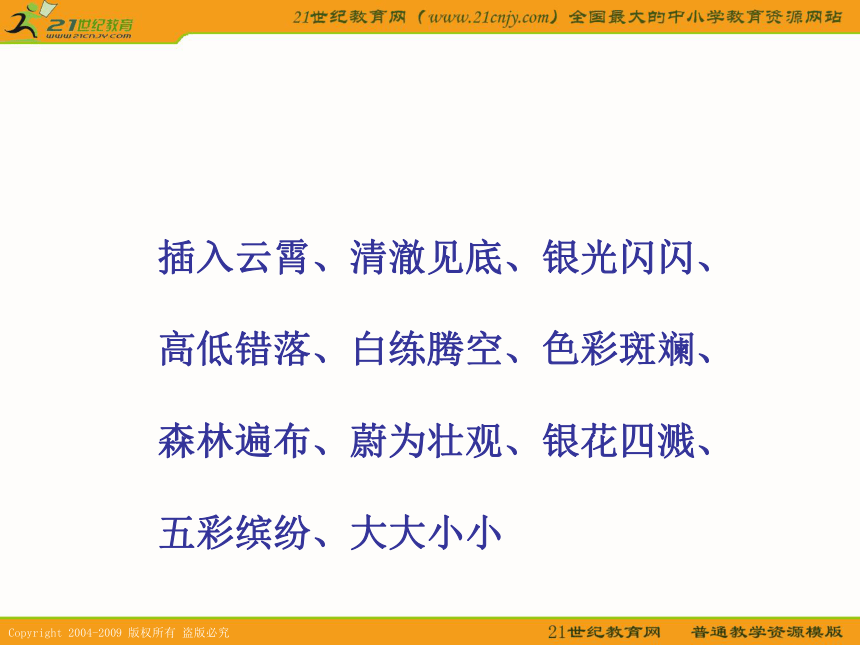 21世纪教育
www.21cnjy.com

21世纪教育网（www.21cnjy.com）全国最大的中小学教育资源网站

插入云霄、清澈见底、银光闪闪、

高低错落、白练腾空、色彩斑斓、

森林遍布、蔚为壮观、银花四溅、

五彩缤纷、大大小小

Copyright 2004-2009 版权所有 盗版必究

21世纪教育网　普通教学资源模版